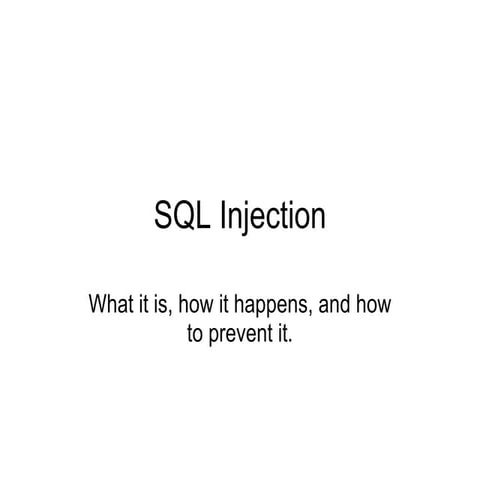 SQL Injection

What it is, how it happens, and how to prevent it.